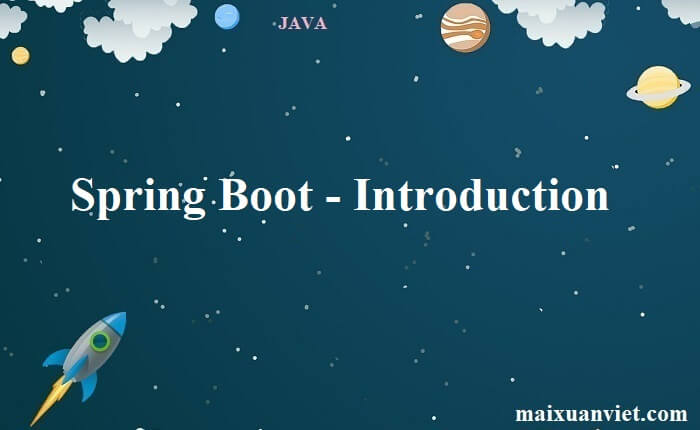 JAVA

Spring Boot - Introduction

maixuanviet.com